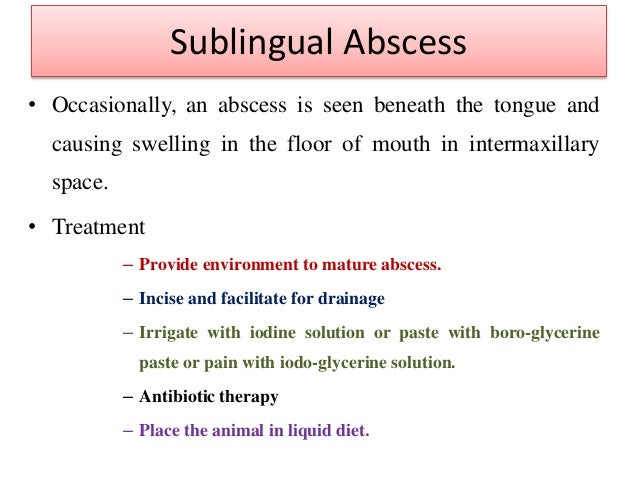 Sublingual Abscess

• Occasionally, an abscess is seen beneath the tongue and causing swelling in the floor of mouth in intermaxillary space.

• Treatment

– Provide environment to mature abscess.

– Incise and facilitate for drainage

– Irrigate with iodine solution or paste with boro-glycerine paste or pain with iodo-glycerine solution.

– Antibiotic therapy

– Place the animal in liquid diet.